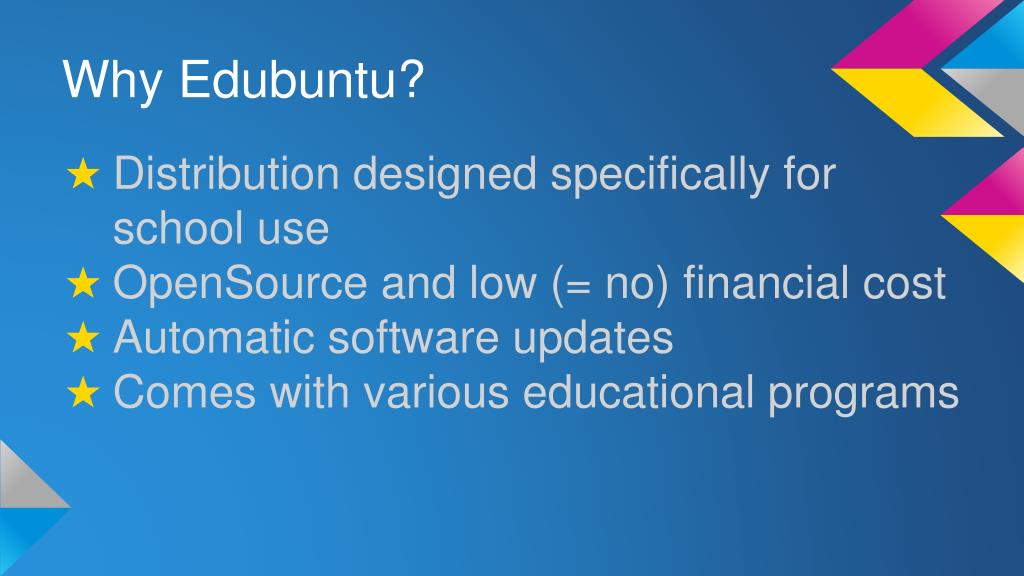 Why Edubuntu?

★ Distribution designed specifically for school use
★ OpenSource and low (= no) financial cost
★ Automatic software updates
★ Comes with various educational programs